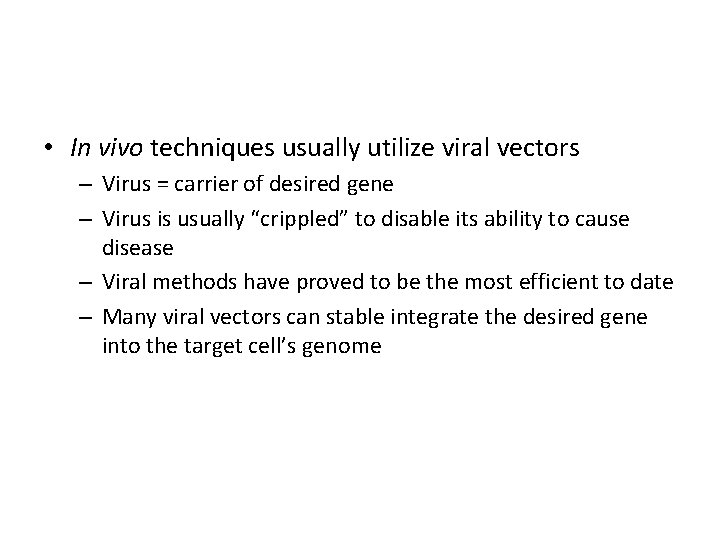 • In vivo techniques usually utilize viral vectors
– Virus = carrier of desired gene
– Virus is usually “crippled” to disable its ability to cause disease
– Viral methods have proved to be the most efficient to date
– Many viral vectors can stable integrate the desired gene into the target cell’s genome